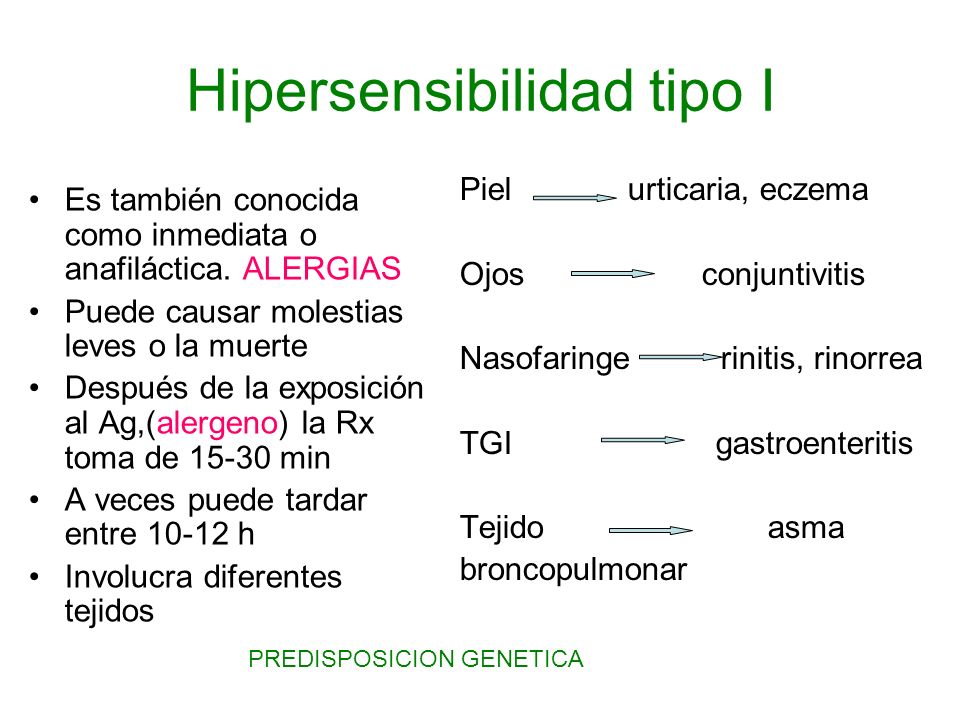 Hipersensibilidad tipo I

• Es también conocida como inmediata o anafiláctica. ALERGIAS
• Puede causar molestias leves o la muerte
• Después de la exposición al Ag,(alergeno) la Rx toma de 15-30 min
• A veces puede tardar entre 10-12 h
• Involucra diferentes tejidos

Piel → urticaria, eczema

Ojos → conjuntivitis

Nasofaringe → rinitis, rinorrea

TGI → gastroenteritis

Tejido broncopulmonar → asma

PREDISPOSICION GENETICA